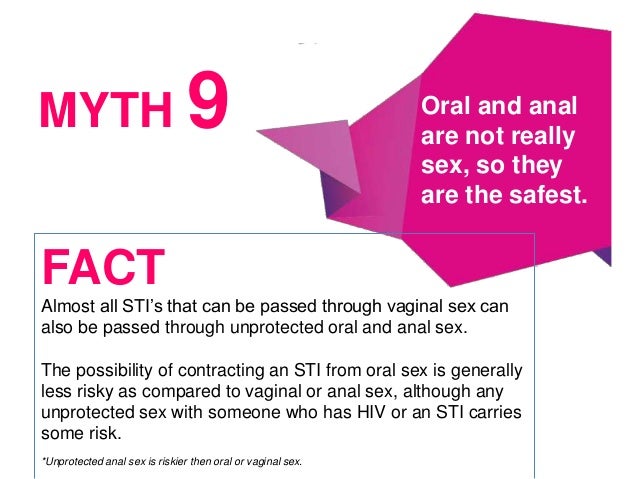 MYTH 9

Oral and anal are not really sex, so they are the safest.

FACT

Almost all STI's that can be passed through vaginal sex can also be passed through unprotected oral and anal sex.

The possibility of contracting an STI from oral sex is generally less risky as compared to vaginal or anal sex, although any unprotected sex with someone who has HIV or an STI carries some risk.

*Unprotected anal sex is riskier then oral or vaginal sex.